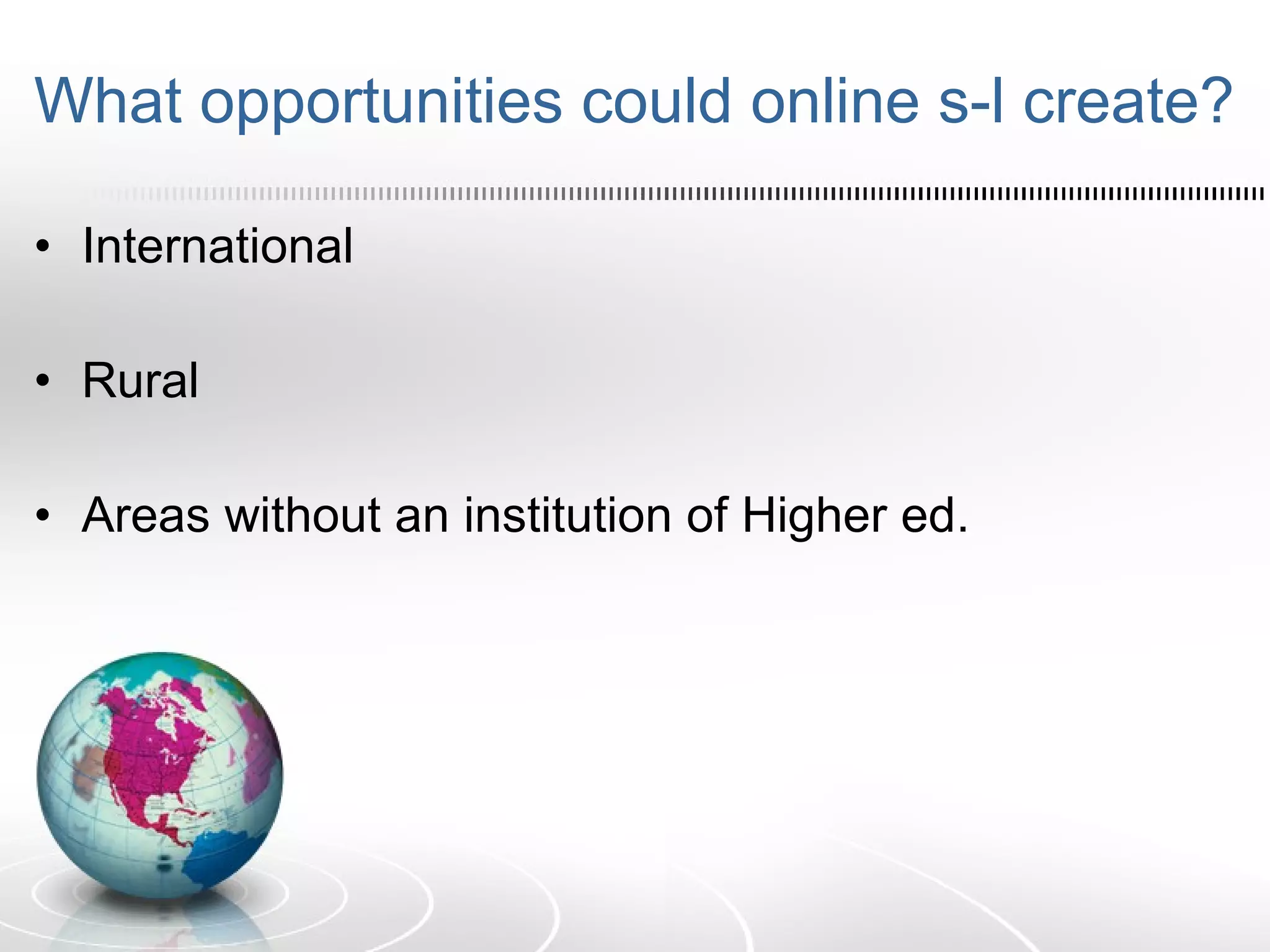 What opportunities could online s-l create?

• International

• Rural

• Areas without an institution of Higher ed.